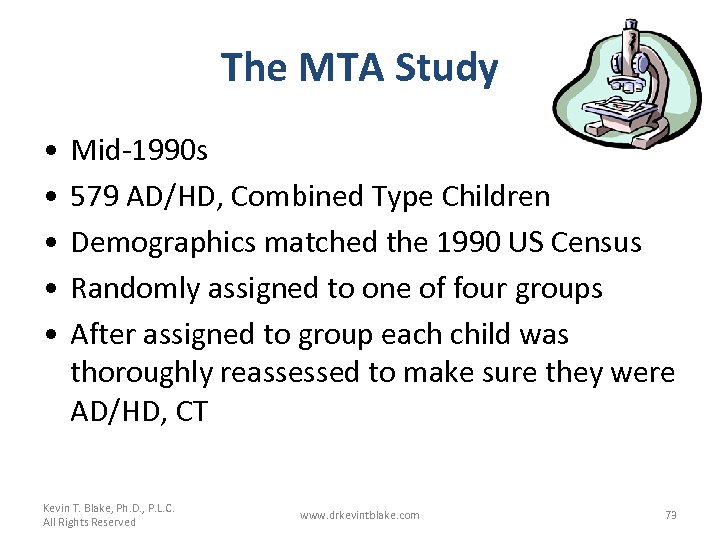 The MTA Study

• Mid-1990s
• 579 AD/HD, Combined Type Children
• Demographics matched the 1990 US Census
• Randomly assigned to one of four groups
• After assigned to group each child was thoroughly reassessed to make sure they were AD/HD, CT

Kevin T. Blake, Ph.D., P.L.C.
All Rights Reserved

www.drkevintblake.com

73